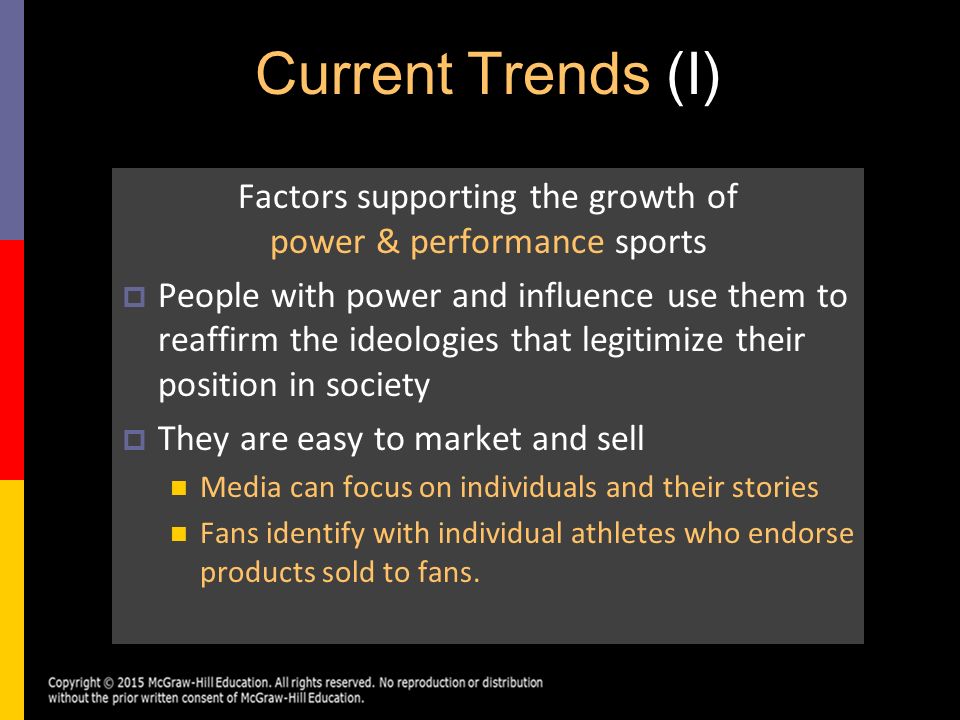 Current Trends (I)

Factors supporting the growth of power & performance sports

People with power and influence use them to reaffirm the ideologies that legitimize their position in society

They are easy to market and sell

Media can focus on individuals and their stories

Fans identify with individual athletes who endorse products sold to fans.

Copyright © 2015 McGraw-Hill Education. All rights reserved. No reproduction or distribution without the prior written consent of McGraw-Hill Education.